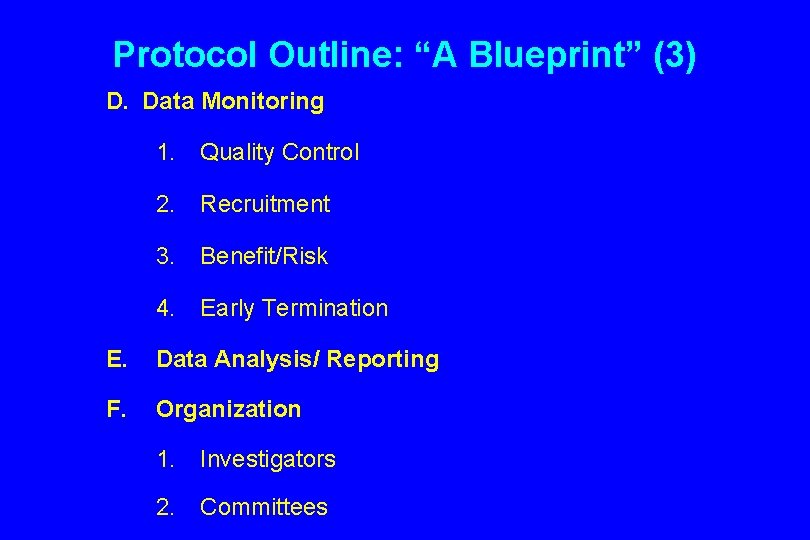 Protocol Outline: “A Blueprint” (3)

D. Data Monitoring

1. Quality Control

2. Recruitment

3. Benefit/Risk

4. Early Termination

E. Data Analysis/ Reporting

F. Organization

1. Investigators

2. Committees